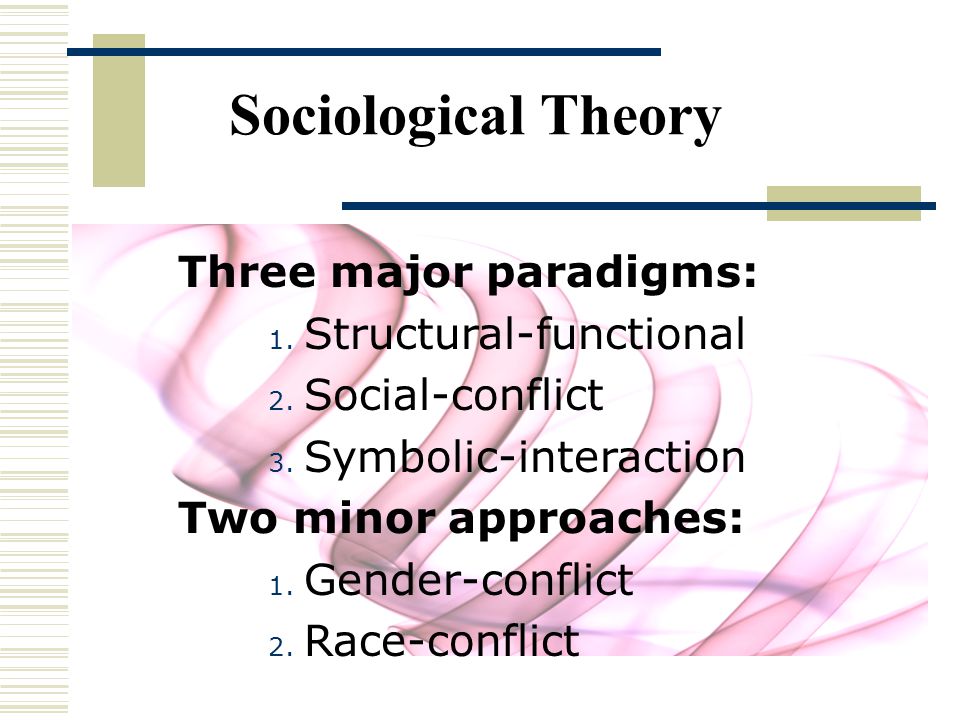 Sociological Theory

Three major paradigms:
1. Structural-functional
2. Social-conflict
3. Symbolic-interaction

Two minor approaches:
1. Gender-conflict
2. Race-conflict